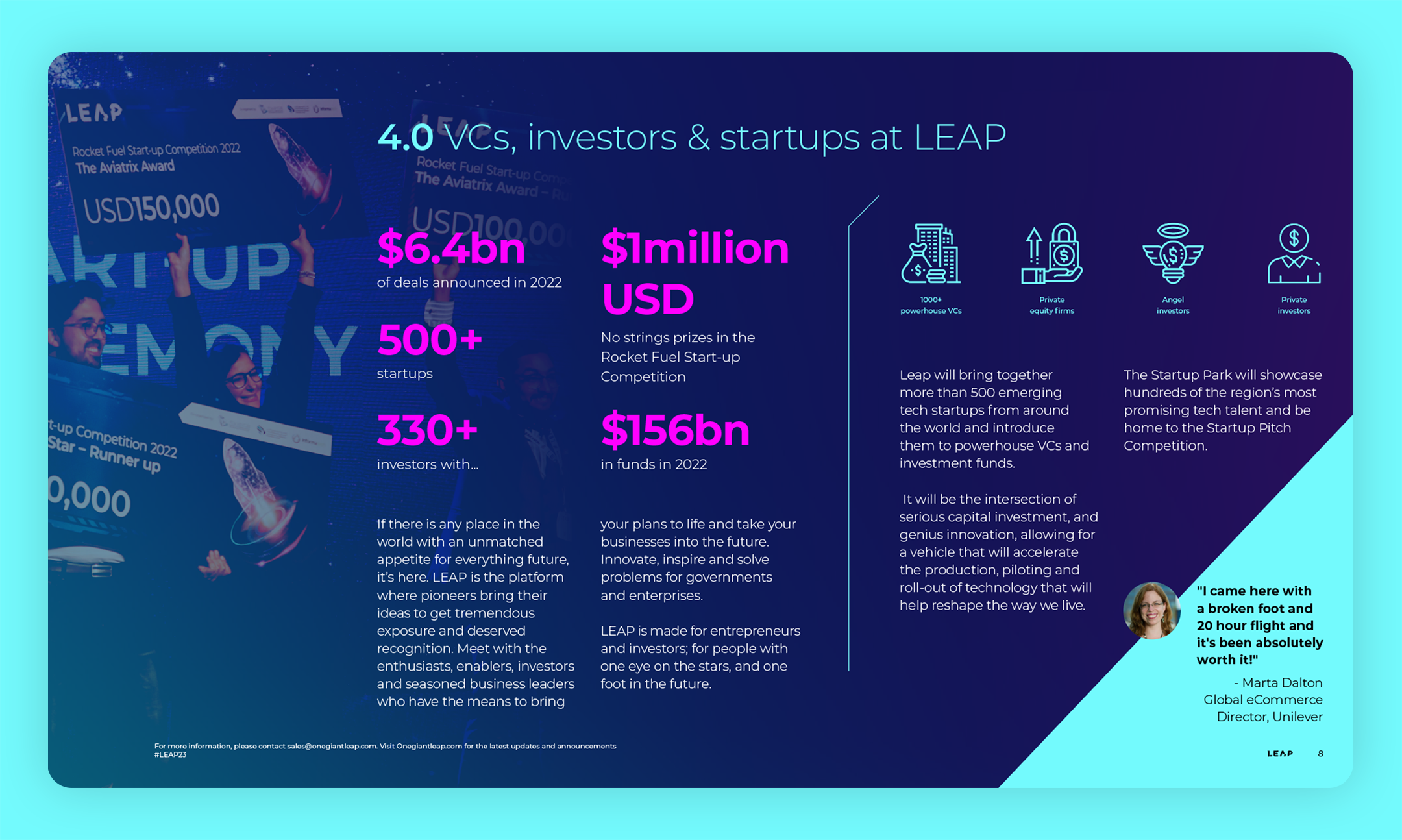 LEAP

Rocket Fuel Start-up Competition 2022
The Aviatrix Award

USD150,000

Rocket Fuel Start-up Comp
The Aviatrix Award – Ru

USD100,00

ART-UP
EMONY

t-up Competition 2022
Star – Runner up

0,000

4.0 VCs, investors & startups at LEAP

$6.4bn
of deals announced in 2022

500+
startups

330+
investors with...

$1million USD
No strings prizes in the Rocket Fuel Start-up Competition

$156bn
in funds in 2022

If there is any place in the world with an unmatched appetite for everything future, it's here. LEAP is the platform where pioneers bring their ideas to get tremendous exposure and deserved recognition. Meet with the enthusiasts, enablers, investors and seasoned business leaders who have the means to bring your plans to life and take your businesses into the future. Innovate, inspire and solve problems for governments and enterprises.

LEAP is made for entrepreneurs and investors; for people with one eye on the stars, and one foot in the future.

1000+ powerhouse VCs

Private equity firms

Angel investors

Private investors

Leap will bring together more than 500 emerging tech startups from around the world and introduce them to powerhouse VCs and investment funds.

It will be the intersection of serious capital investment, and genius innovation, allowing for a vehicle that will accelerate the production, piloting and roll-out of technology that will help reshape the way we live.

The Startup Park will showcase hundreds of the region's most promising tech talent and be home to the Startup Pitch Competition.

"I came here with a broken foot and 20 hour flight and it's been absolutely worth it!"

- Marta Dalton
Global eCommerce Director, Unilever

For more information, please contact sales@onegiantleap.com. Visit Onegiantleap.com for the latest updates and announcements
#LEAP23

LEAP 8